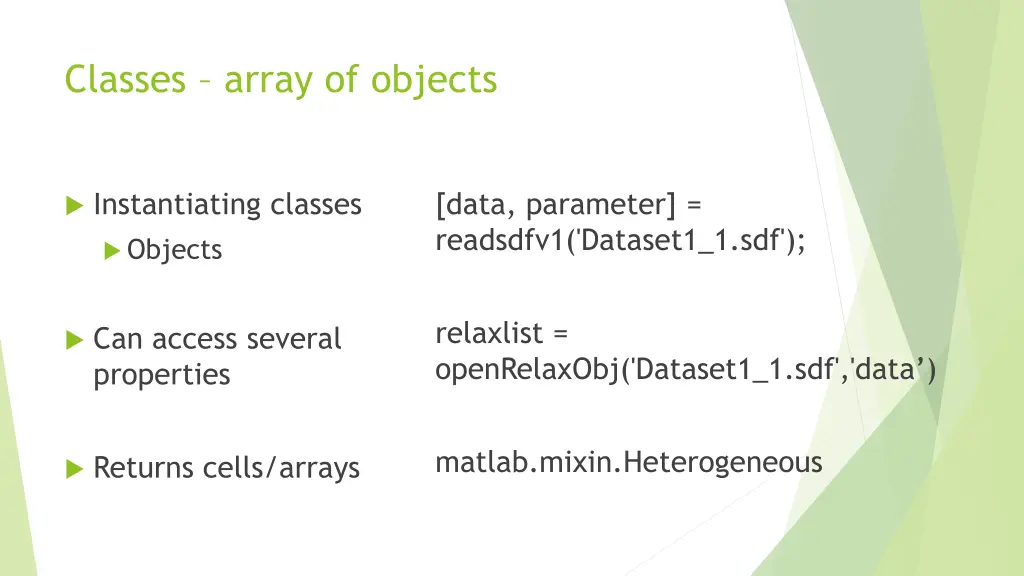 Classes – array of objects

Instantiating classes

Objects

Can access several properties

Returns cells/arrays

[data, parameter] = readsdfv1('Dataset1_1.sdf');

relaxlist = openRelaxObj('Dataset1_1.sdf','data’)

matlab.mixin.Heterogeneous